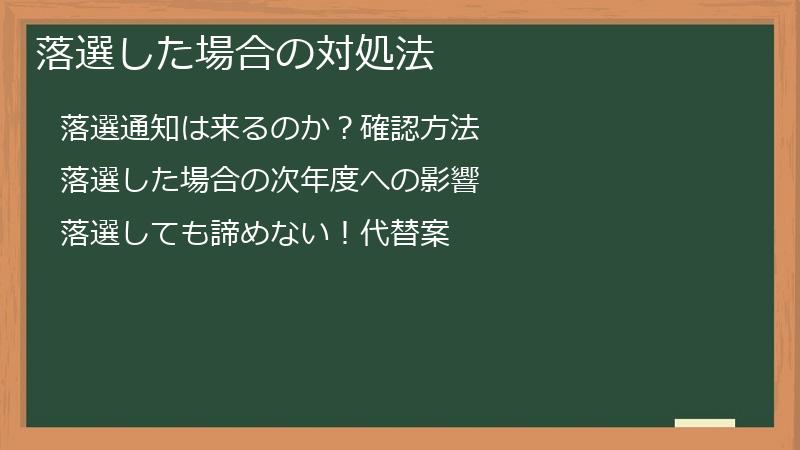 落選した場合の対処法

落選通知は来るのか？確認方法

落選した場合の次年度への影響

落選しても諦めない！代替案